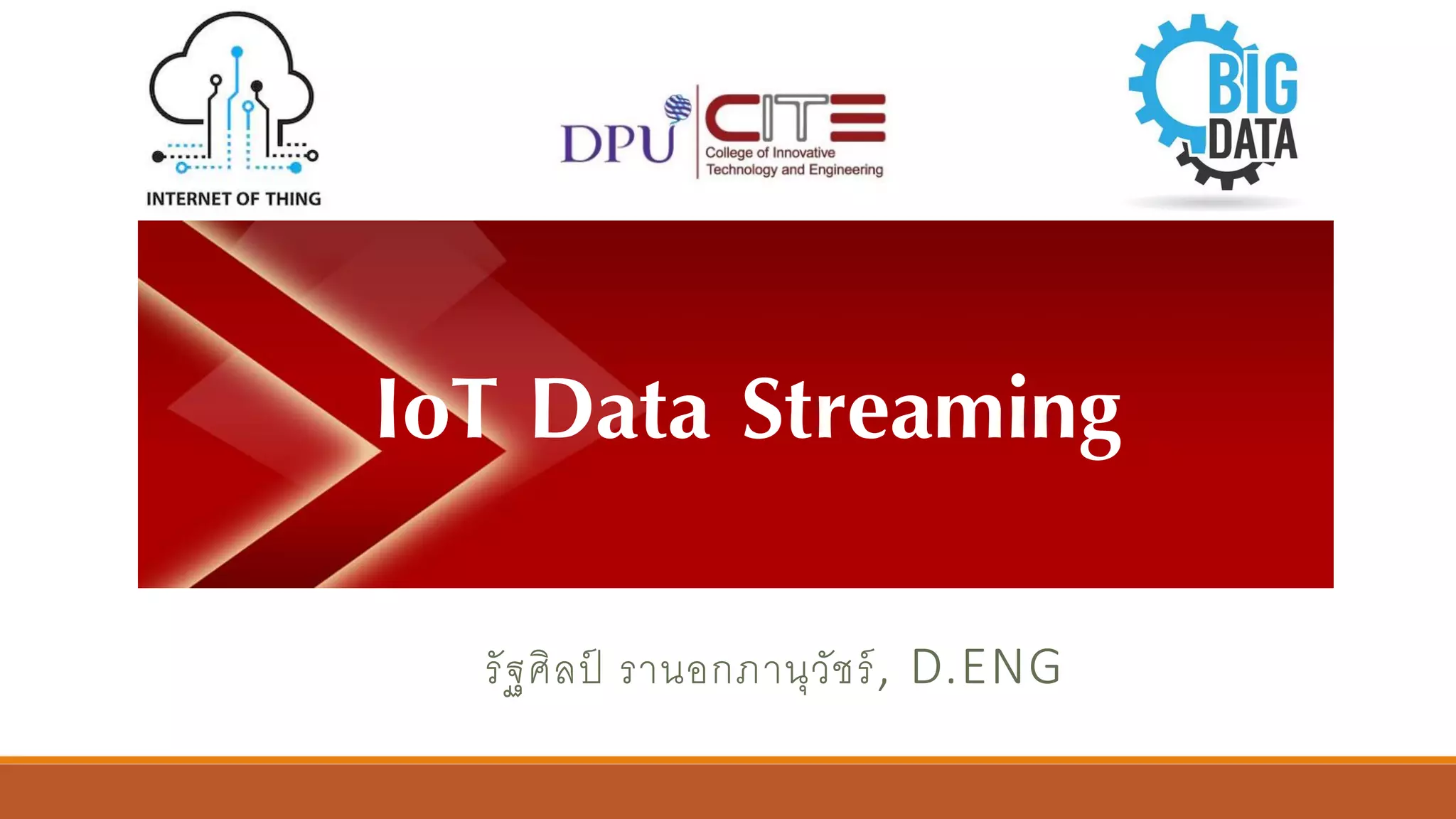 INTERNET OF THING

DPU CITE College of Innovative Technology and Engineering

BIG DATA

IoT Data Streaming

รัฐศิลป์ รานอกภานุวัชร์, D.ENG